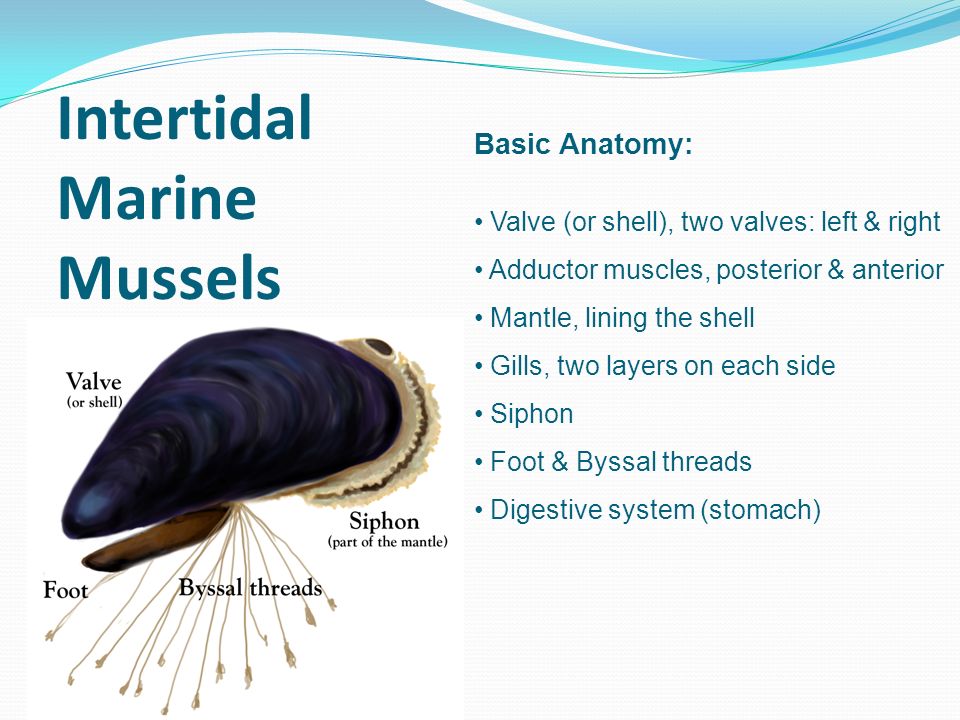 Intertidal Marine Mussels

Valve
(or shell)

Siphon
(part of the mantle)

Foot

Byssal threads

Basic Anatomy:

• Valve (or shell), two valves: left & right
• Adductor muscles, posterior & anterior
• Mantle, lining the shell
• Gills, two layers on each side
• Siphon
• Foot & Byssal threads
• Digestive system (stomach)